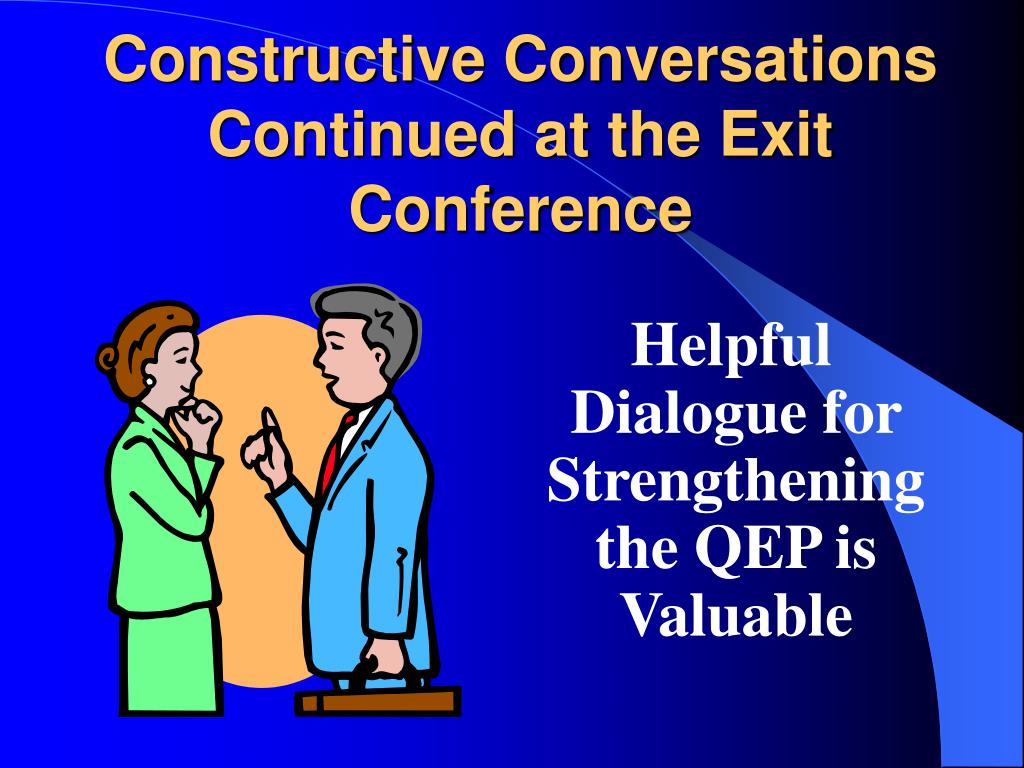 Constructive Conversations Continued at the Exit Conference

Helpful Dialogue for Strengthening the QEP is Valuable